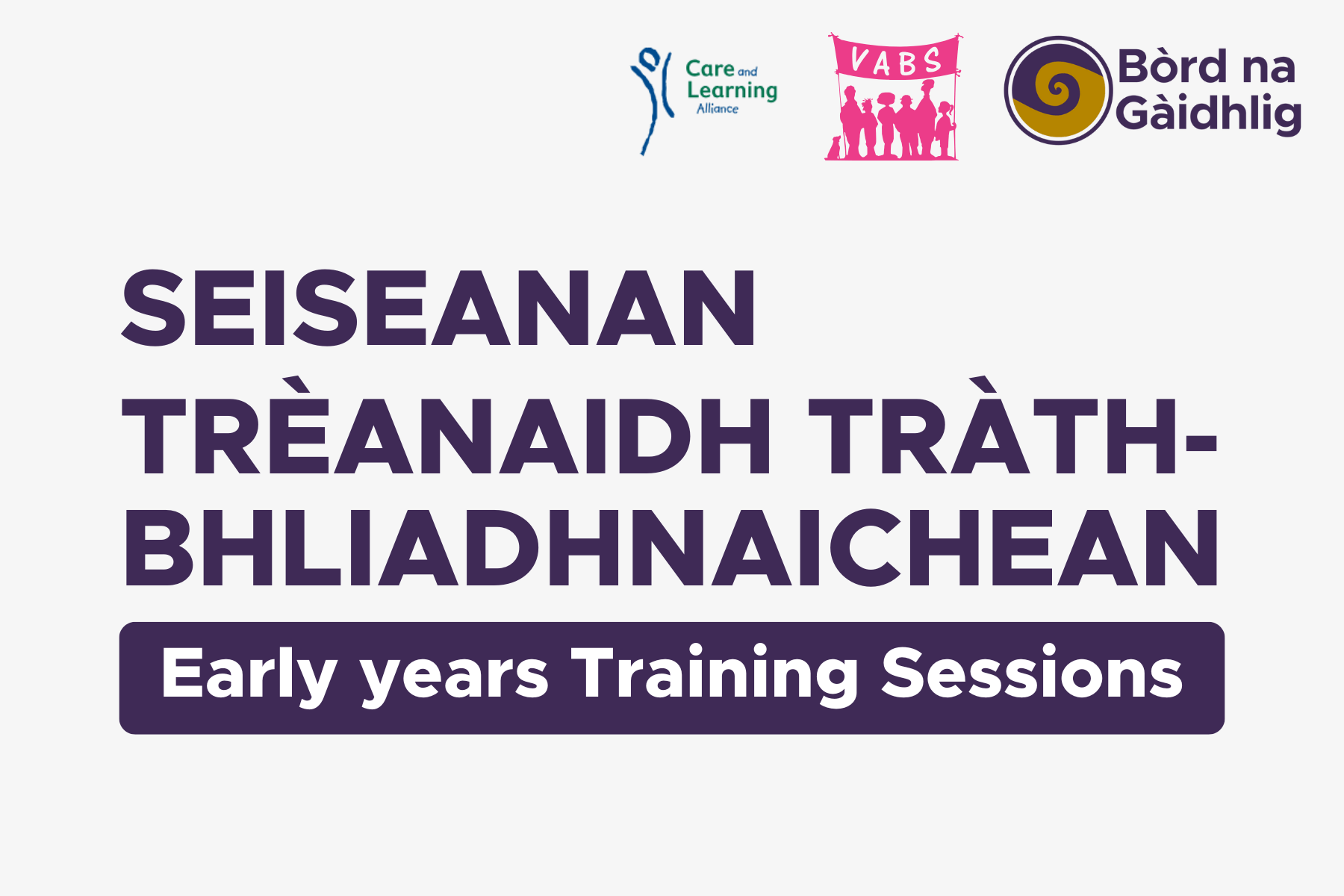 Care and Learning Alliance

VABS

Bòrd na Gàidhlig

SEISEANAN TRÈANAIDH TRÀTH-BHLIADHNAICHEAN

Early years Training Sessions